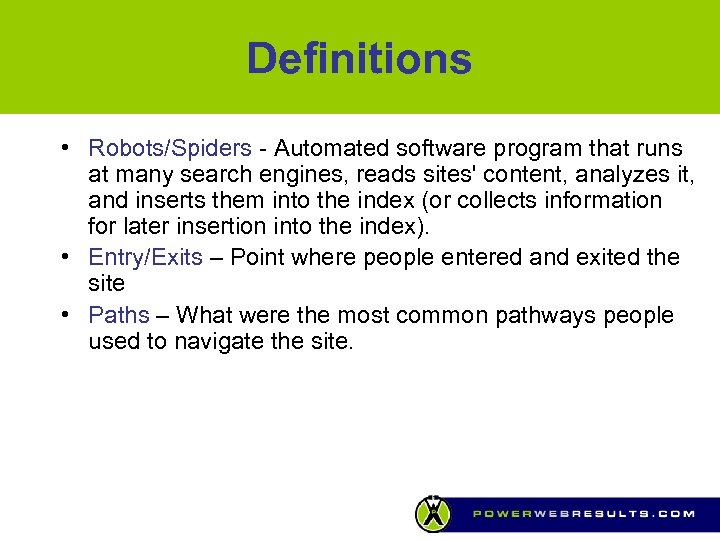 Definitions

• Robots/Spiders - Automated software program that runs at many search engines, reads sites' content, analyzes it, and inserts them into the index (or collects information for later insertion into the index).

• Entry/Exits – Point where people entered and exited the site

• Paths – What were the most common pathways people used to navigate the site.

POWERWEBRESULTS.COM